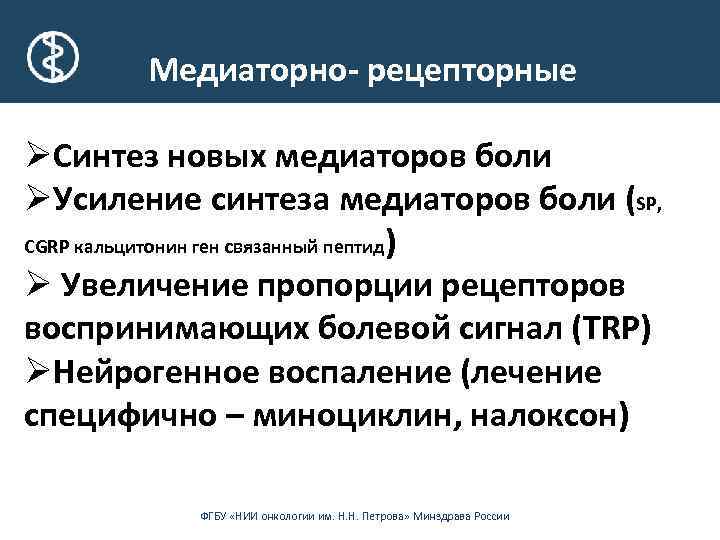 Медиаторно- рецепторные

➢Синтез новых медиаторов боли
➢Усиление синтеза медиаторов боли (SP, CGRP кальцитонин ген связанный пептид)
➢ Увеличение пропорции рецепторов воспринимающих болевой сигнал (TRP)
➢Нейрогенное воспаление (лечение специфично – миноциклин, налоксон)

ФГБУ «НИИ онкологии им. Н.Н. Петрова» Минздрава России